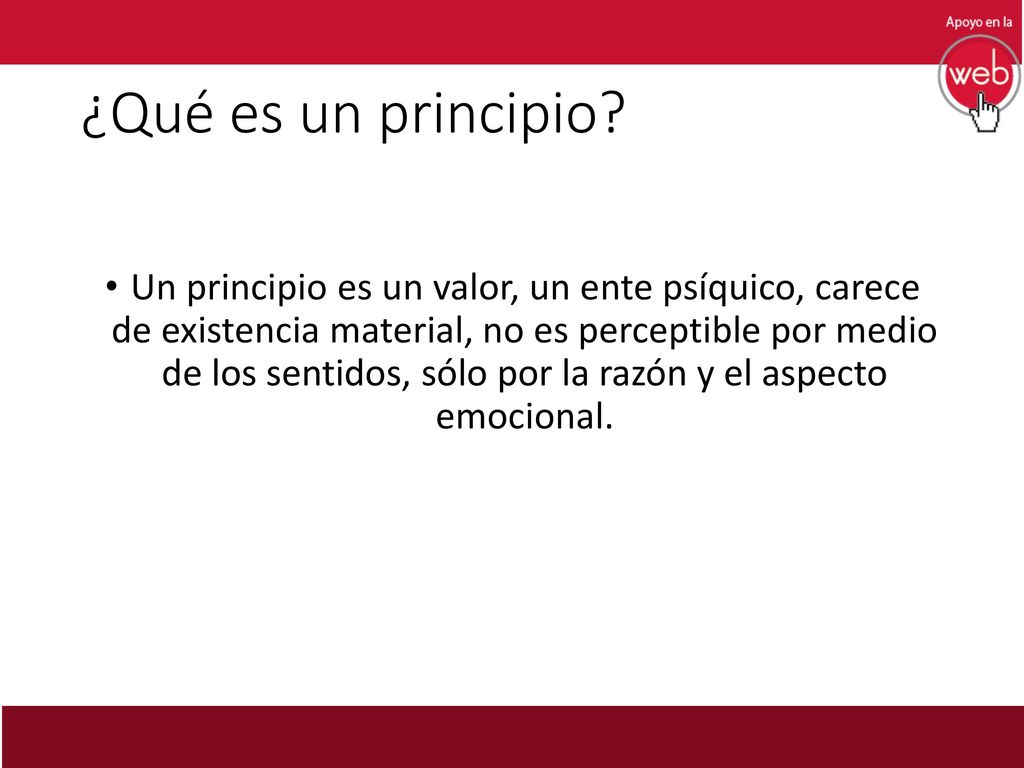 Apoyo en la
web

¿Qué es un principio?

• Un principio es un valor, un ente psíquico, carece de existencia material, no es perceptible por medio de los sentidos, sólo por la razón y el aspecto emocional.